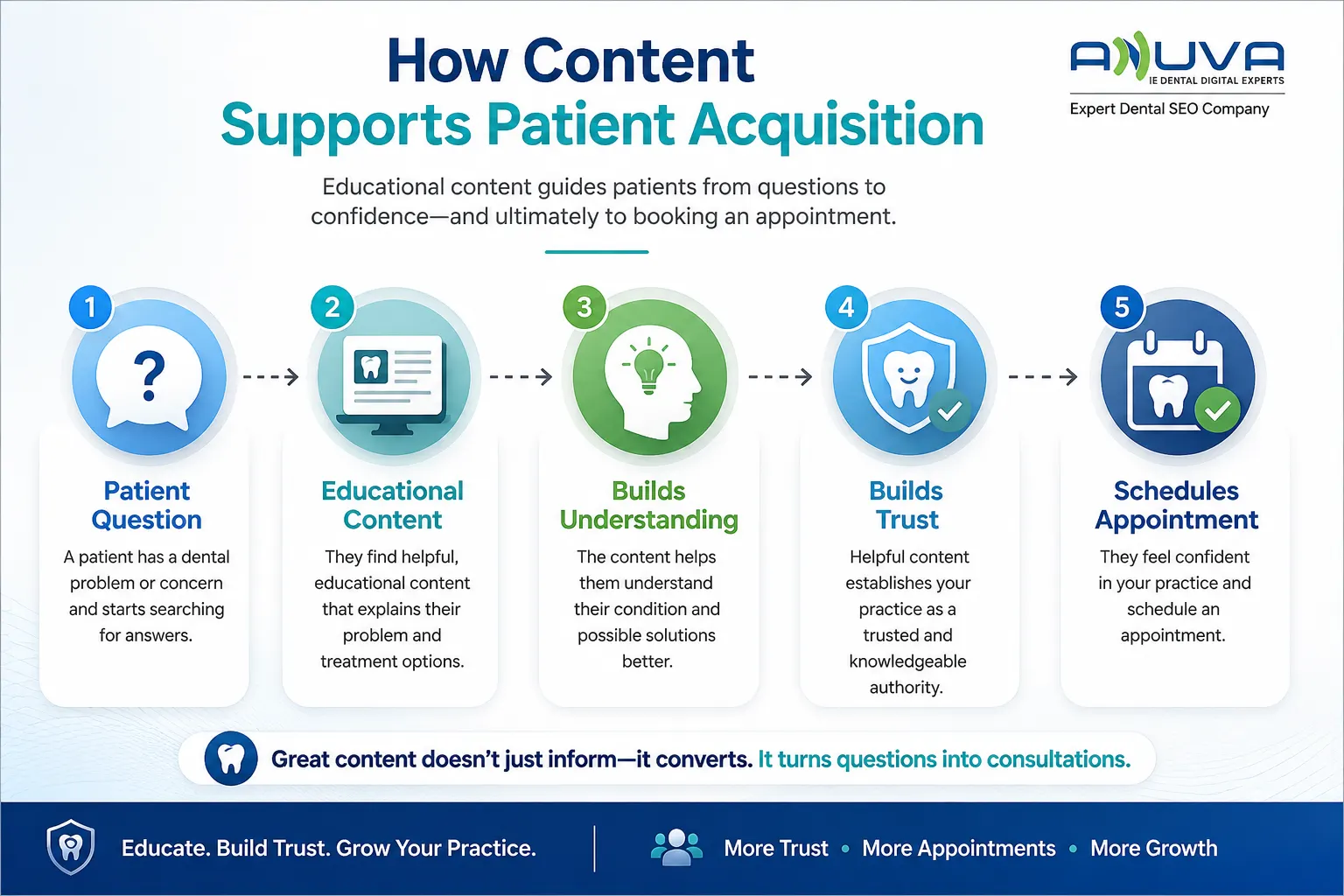 How Content
Supports Patient Acquisition

ANUVA
IE DENTAL DIGITAL EXPERTS
Expert Dental SEO Company

Educational content guides patients from questions to confidence—and ultimately to booking an appointment.

1
?
Patient Question
A patient has a dental problem or concern and starts searching for answers.

2
Educational Content
They find helpful, educational content that explains their problem and treatment options.

3
Builds Understanding
The content helps them understand their condition and possible solutions better.

4
Builds Trust
Helpful content establishes your practice as a trusted and knowledgeable authority.

5
Schedules Appointment
They feel confident in your practice and schedule an appointment.

Great content doesn't just inform—it converts. It turns questions into consultations.

Educate. Build Trust. Grow Your Practice.

More Trust • More Appointments • More Growth